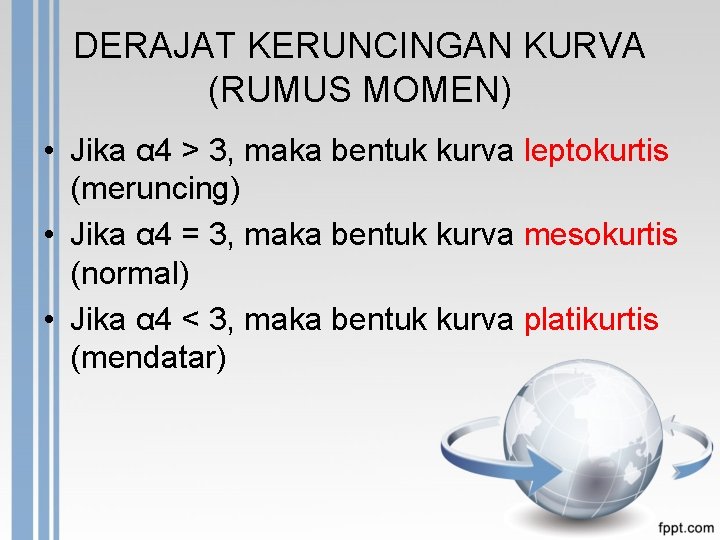 DERAJAT KERUNCINGAN KURVA
(RUMUS MOMEN)

• Jika α4 > 3, maka bentuk kurva leptokurtis (meruncing)
• Jika α4 = 3, maka bentuk kurva mesokurtis (normal)
• Jika α4 < 3, maka bentuk kurva platikurtis (mendatar)

fppt.com